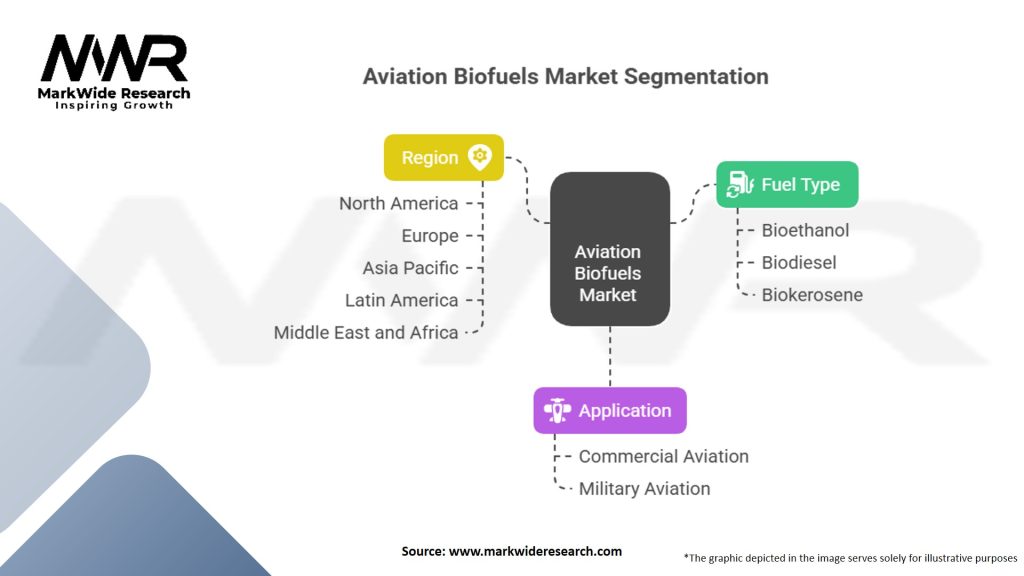 MWR
MarkWide Research
Inspiring Growth

Aviation Biofuels Market Segmentation

Region
North America
Europe
Asia Pacific
Latin America
Middle East and Africa

Aviation Biofuels Market

Fuel Type
Bioethanol
Biodiesel
Biokerosene

Application
Commercial Aviation
Military Aviation

Source: www.markwideresearch.com

*The graphic depicted in the image serves solely for illustrative purposes